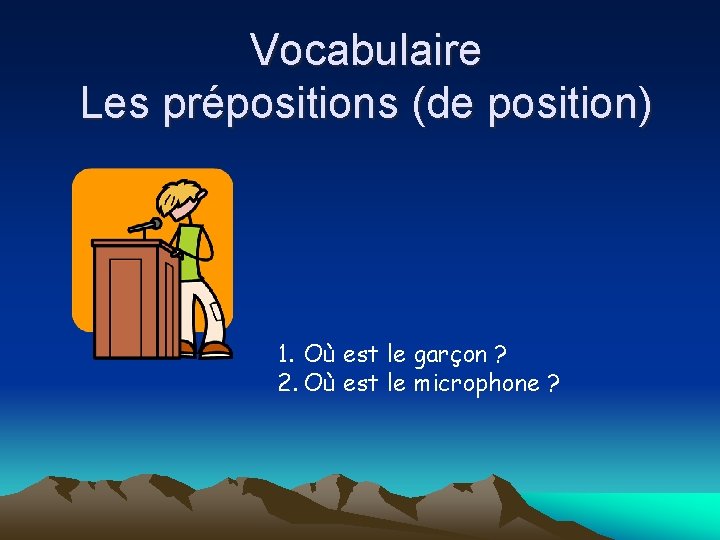 Vocabulaire
Les prépositions (de position)

1. Où est le garçon ?
2. Où est le microphone ?